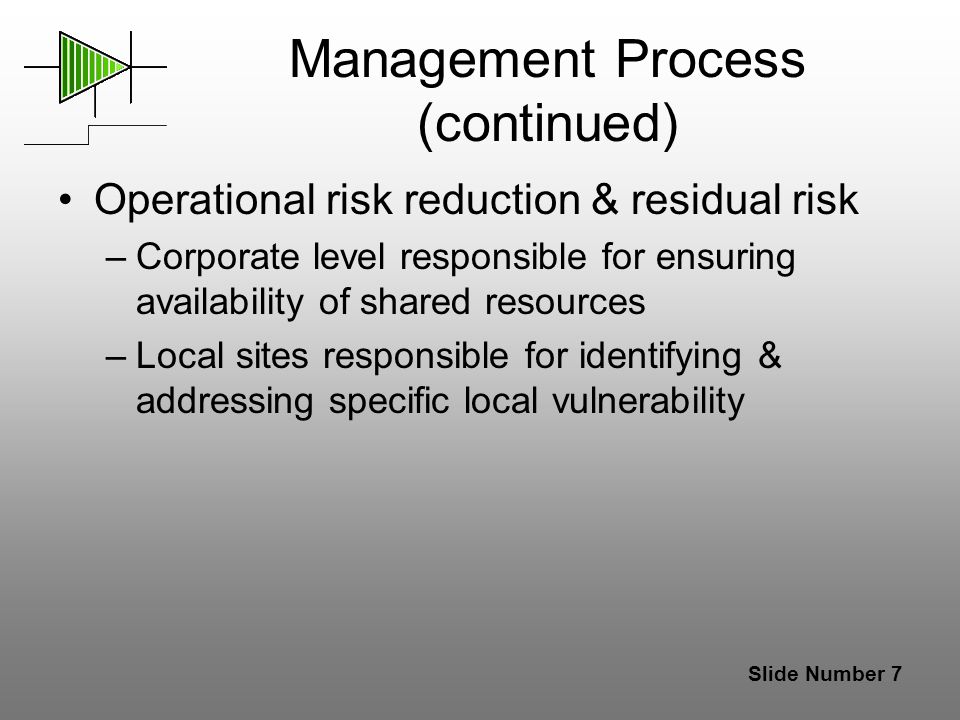 Management Process (continued)

• Operational risk reduction & residual risk
– Corporate level responsible for ensuring availability of shared resources
– Local sites responsible for identifying & addressing specific local vulnerability

Slide Number 7